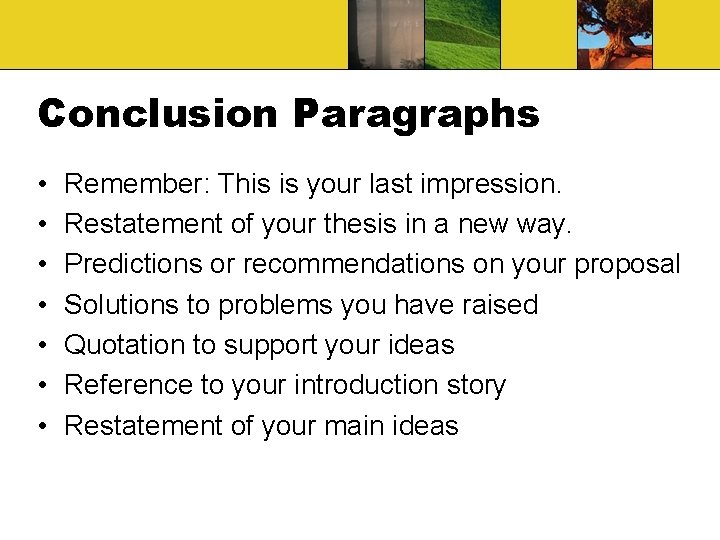 Conclusion Paragraphs

• Remember: This is your last impression.
• Restatement of your thesis in a new way.
• Predictions or recommendations on your proposal
• Solutions to problems you have raised
• Quotation to support your ideas
• Reference to your introduction story
• Restatement of your main ideas